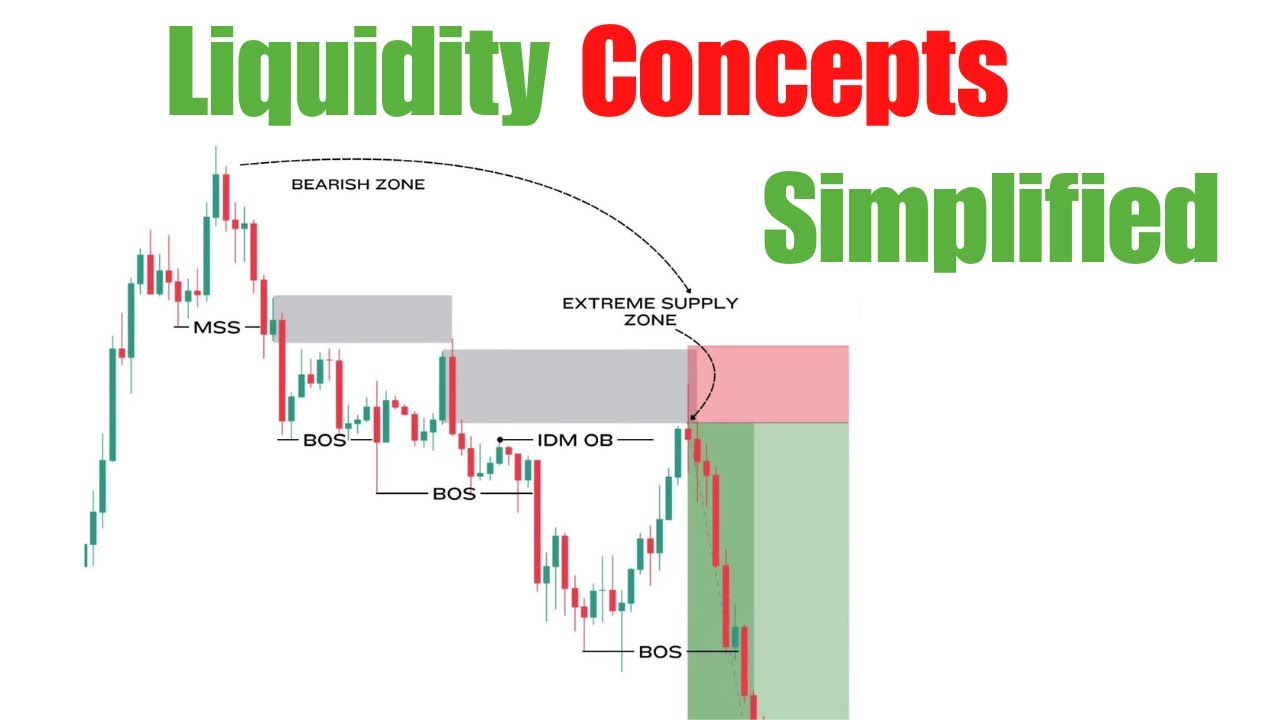 Liquidity Concepts

Simplified

BEARISH ZONE

EXTREME SUPPLY ZONE

MSS

BOS

IDM OB

BOS

BOS